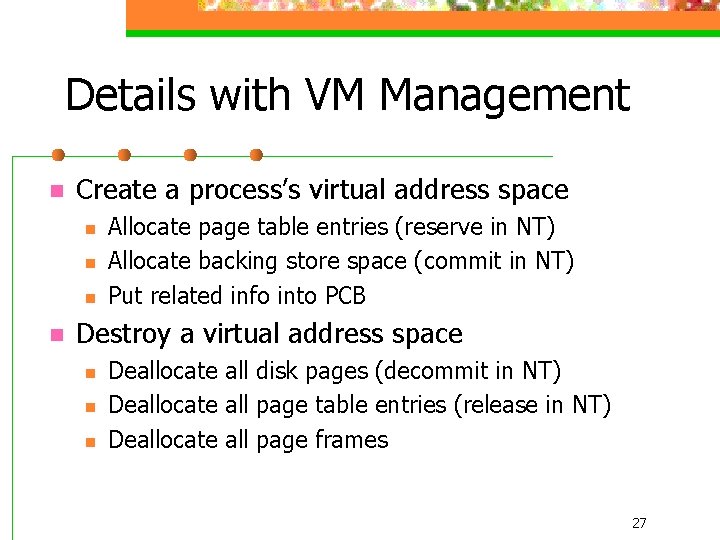 Details with VM Management

- Create a process's virtual address space
  - Allocate page table entries (reserve in NT)
  - Allocate backing store space (commit in NT)
  - Put related info into PCB
- Destroy a virtual address space
  - Deallocate all disk pages (decommit in NT)
  - Deallocate all page table entries (release in NT)
  - Deallocate all page frames

27